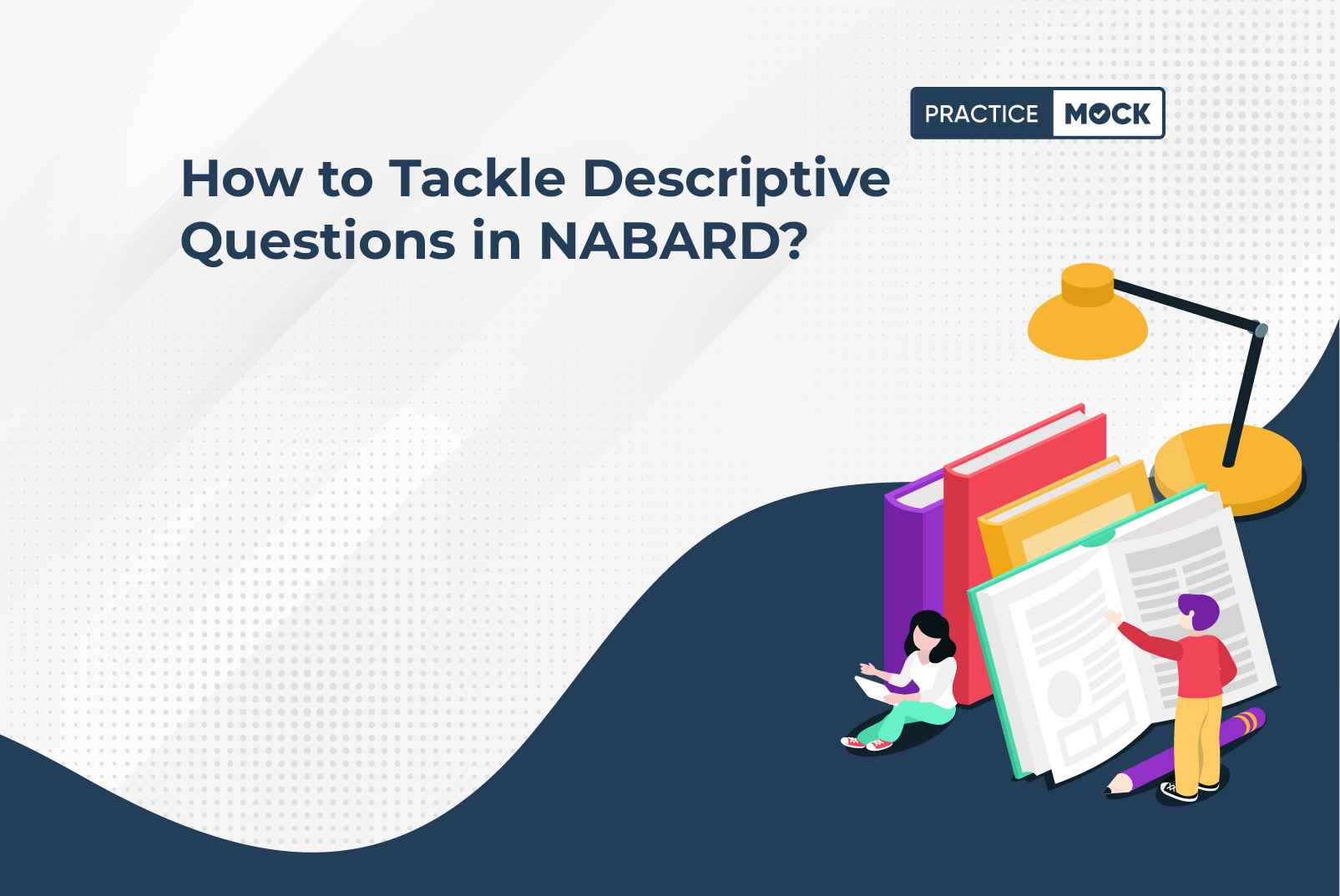 PRACTICE MOCK

How to Tackle Descriptive Questions in NABARD?